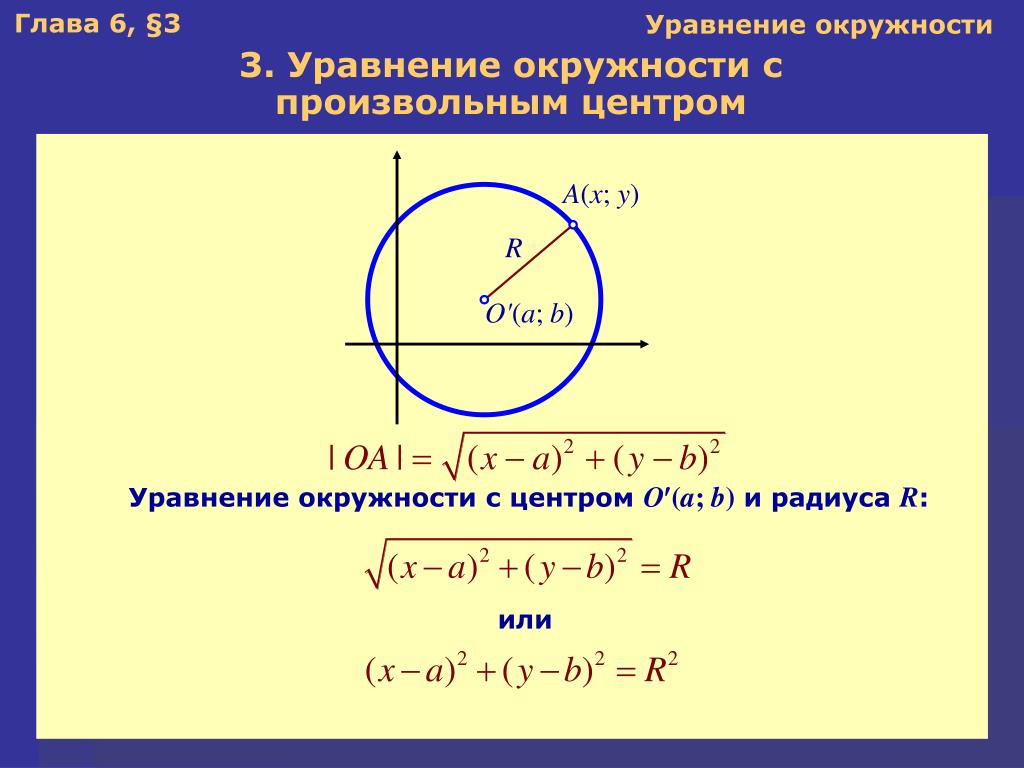 Глава 6, §3

Уравнение окружности

3. Уравнение окружности с произвольным центром

$A(x; y)$

$R$

$O'(a; b)$

$|OA| = \sqrt{(x-a)^2 + (y-b)^2}$

Уравнение окружности с центром $O'(a; b)$ и радиуса $R$:

$\sqrt{(x-a)^2 + (y-b)^2} = R$

или

$(x-a)^2 + (y-b)^2 = R^2$